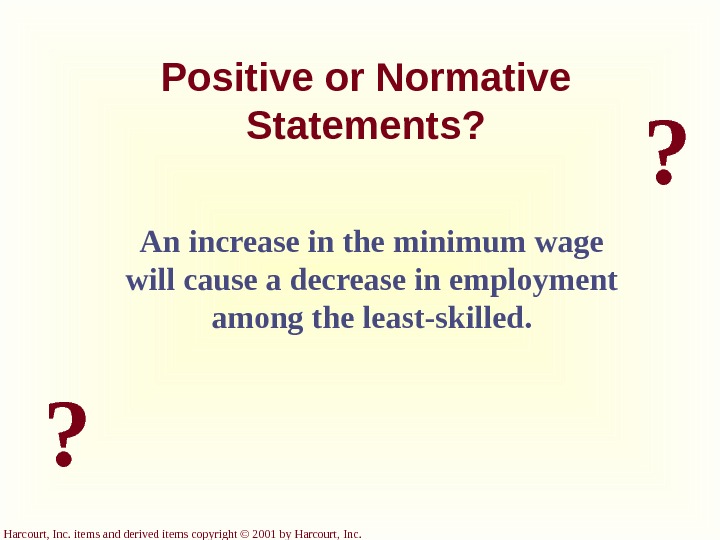 Positive or Normative Statements?

?

An increase in the minimum wage will cause a decrease in employment among the least-skilled.

?

Harcourt, Inc. items and derived items copyright © 2001 by Harcourt, Inc.